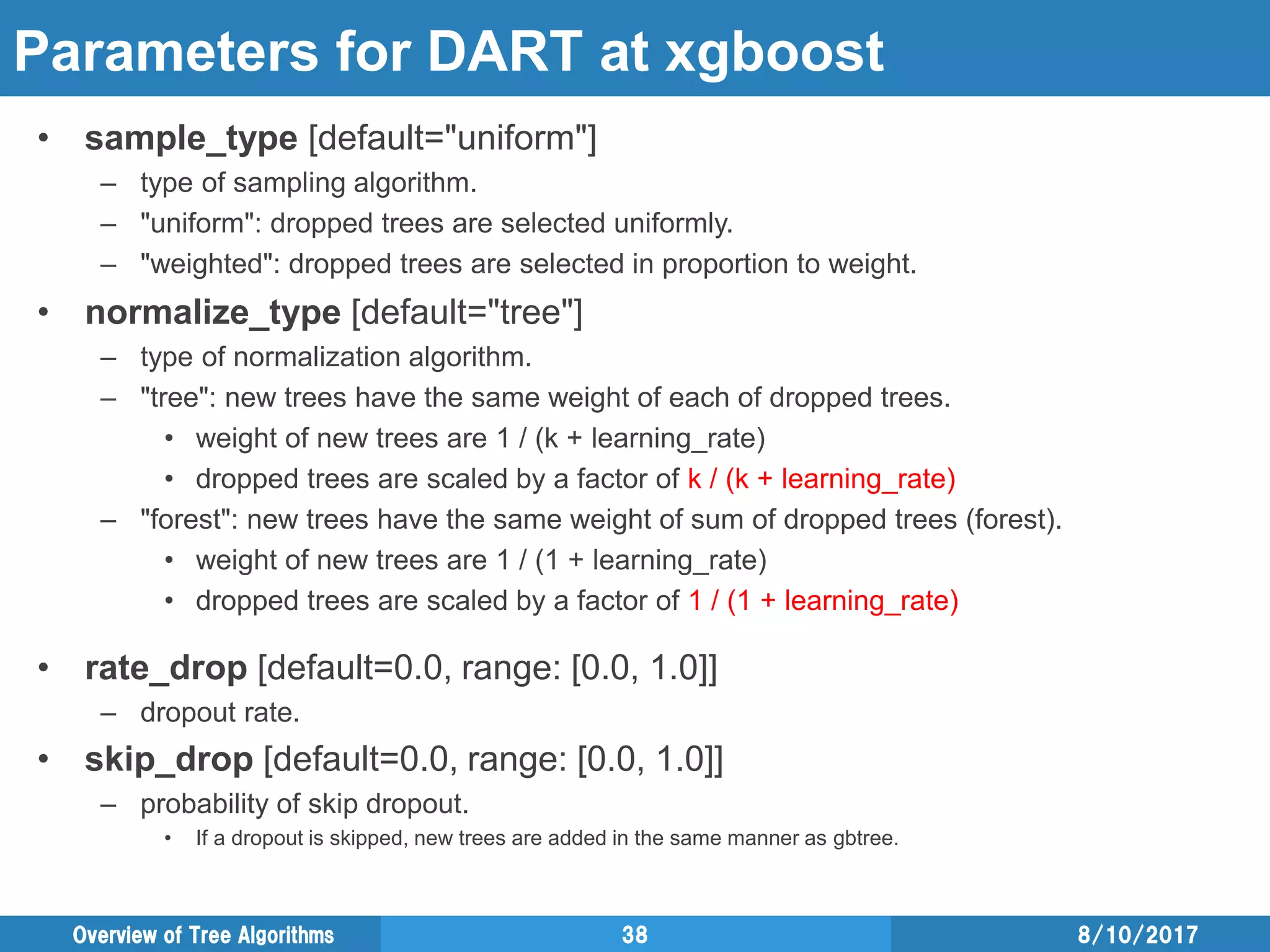 Parameters for DART at xgboost

• sample_type [default="uniform"]
– type of sampling algorithm.
– "uniform": dropped trees are selected uniformly.
– "weighted": dropped trees are selected in proportion to weight.

• normalize_type [default="tree"]
– type of normalization algorithm.
– "tree": new trees have the same weight of each of dropped trees.
• weight of new trees are 1 / (k + learning_rate)
• dropped trees are scaled by a factor of k / (k + learning_rate)
– "forest": new trees have the same weight of sum of dropped trees (forest).
• weight of new trees are 1 / (1 + learning_rate)
• dropped trees are scaled by a factor of 1 / (1 + learning_rate)

• rate_drop [default=0.0, range: [0.0, 1.0]]
– dropout rate.

• skip_drop [default=0.0, range: [0.0, 1.0]]
– probability of skip dropout.
• If a dropout is skipped, new trees are added in the same manner as gbtree.

Overview of Tree Algorithms 38 8/10/2017